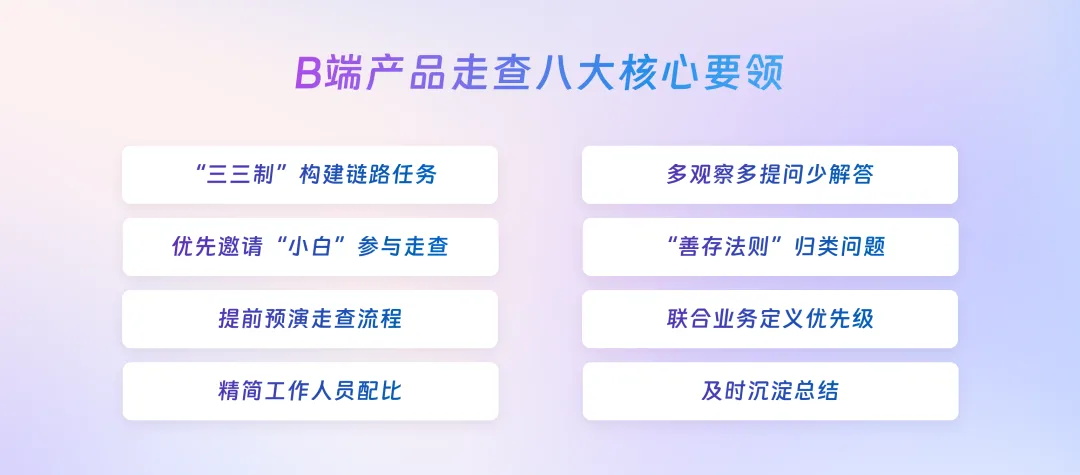 B端产品走查八大核心要领

“三三制”构建链路任务

优先邀请“小白”参与走查

提前预演走查流程

精简工作人员配比

多观察多提问少解答

“善存法则”归类问题

联合业务定义优先级

及时沉淀总结